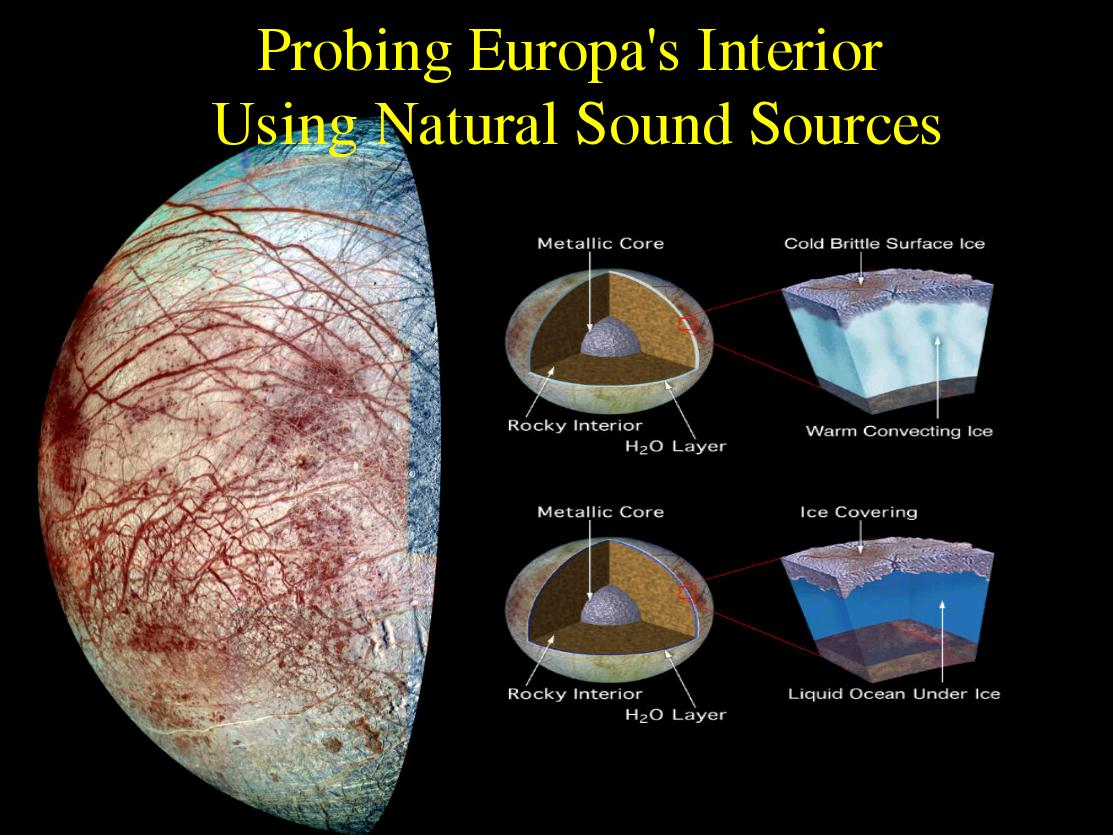 Probing Europa's Interior
Using Natural Sound Sources

Metallic Core

Cold Brittle Surface Ice

Rocky Interior

$H_2O$ Layer

Warm Convecting Ice

Metallic Core

Ice Covering

Rocky Interior

$H_2O$ Layer

Liquid Ocean Under Ice